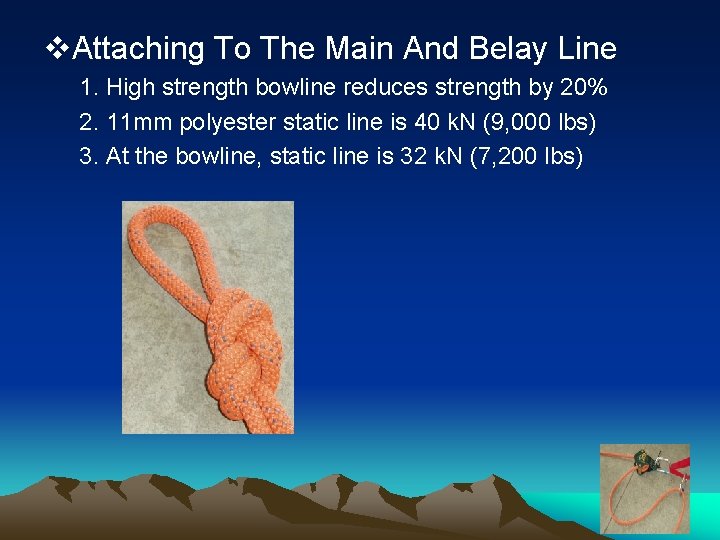 ❖Attaching To The Main And Belay Line

1. High strength bowline reduces strength by 20%
2. 11mm polyester static line is 40 kN (9,000 lbs)
3. At the bowline, static line is 32 kN (7,200 lbs)